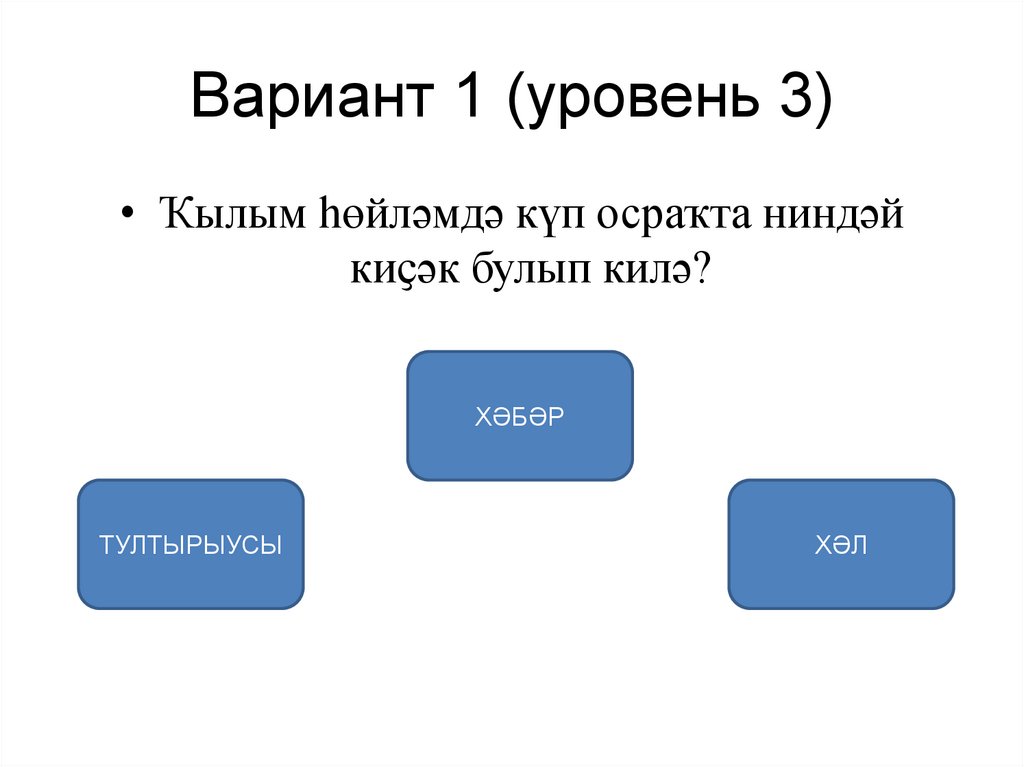 Вариант 1 (уровень 3)

• Ҡылым һөйләмдә күп осраҡта ниндәй киҫәк булып килә?

ХӘБӘР

ТУЛТЫРЫУСЫ

ХӘЛ